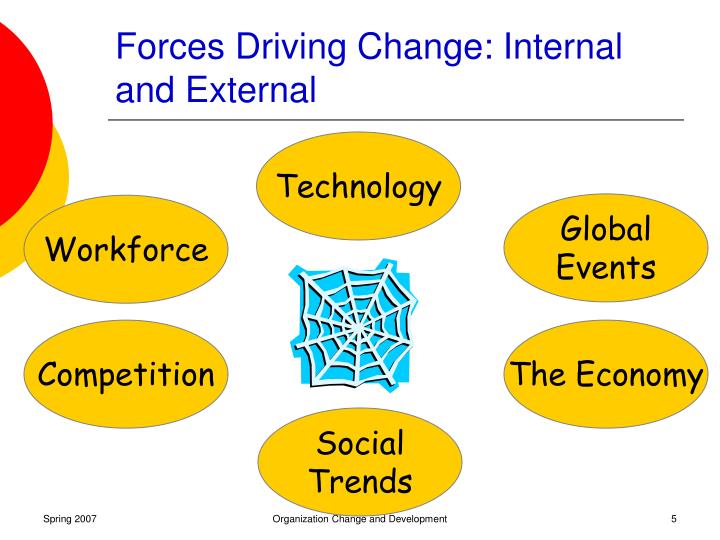 Forces Driving Change: Internal and External

Technology

Workforce

Global Events

Competition

The Economy

Social Trends

Spring 2007

Organization Change and Development

5